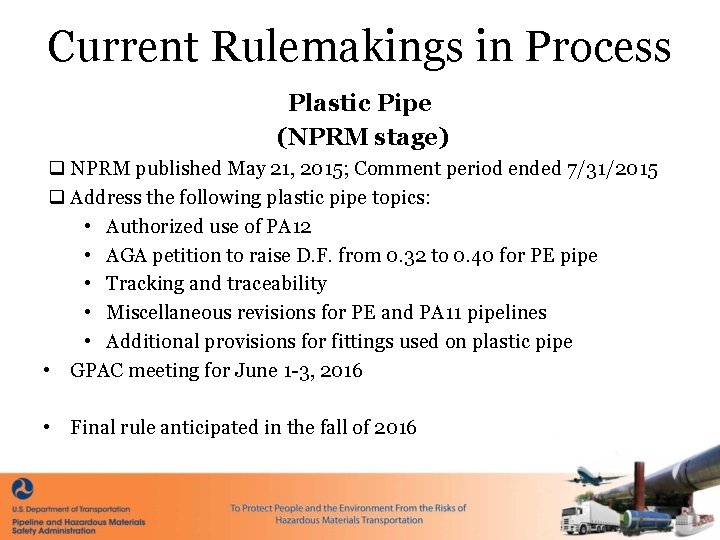 Current Rulemakings in Process

Plastic Pipe
(NPRM stage)

❑ NPRM published May 21, 2015; Comment period ended 7/31/2015
❑ Address the following plastic pipe topics:
• Authorized use of PA12
• AGA petition to raise D.F. from 0.32 to 0.40 for PE pipe
• Tracking and traceability
• Miscellaneous revisions for PE and PA11 pipelines
• Additional provisions for fittings used on plastic pipe
• GPAC meeting for June 1-3, 2016

• Final rule anticipated in the fall of 2016

U.S. Department of Transportation
Pipeline and Hazardous Materials Safety Administration

To Protect People and the Environment From the Risks of Hazardous Materials Transportation